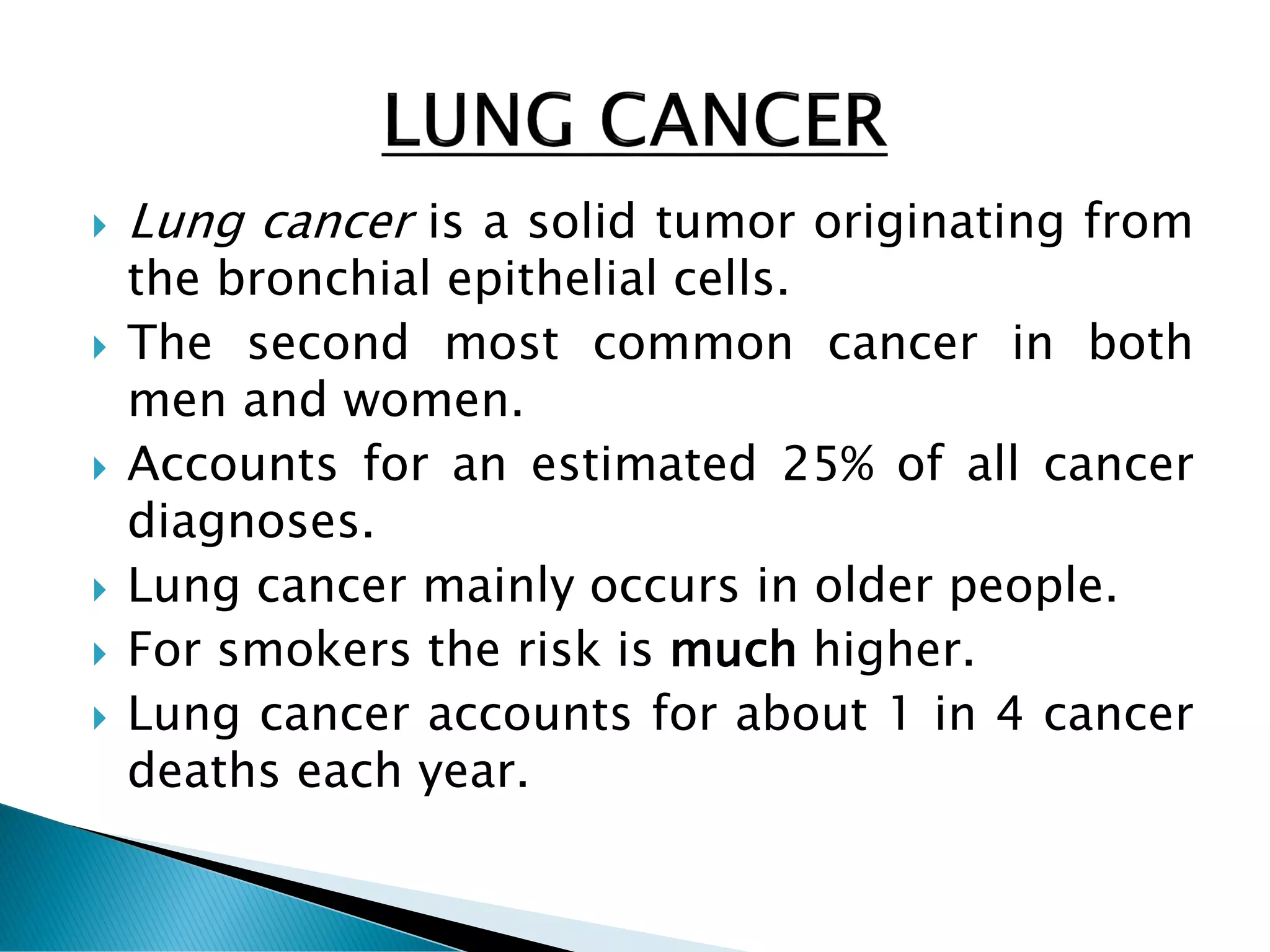 LUNG CANCER

Lung cancer is a solid tumor originating from the bronchial epithelial cells.

The second most common cancer in both men and women.

Accounts for an estimated 25% of all cancer diagnoses.

Lung cancer mainly occurs in older people.

For smokers the risk is much higher.

Lung cancer accounts for about 1 in 4 cancer deaths each year.